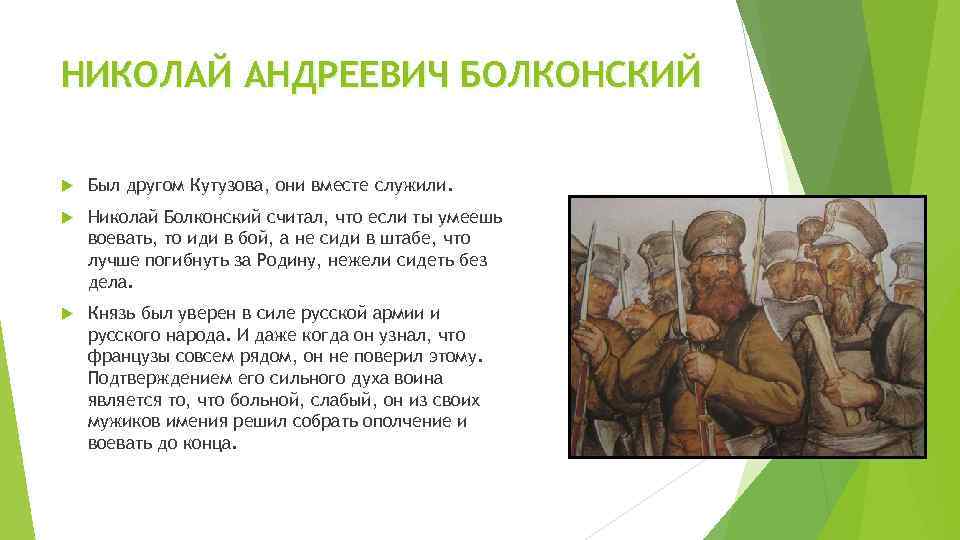 НИКОЛАЙ АНДРЕЕВИЧ БОЛКОНСКИЙ

Был другом Кутузова, они вместе служили.

Николай Болконский считал, что если ты умеешь воевать, то иди в бой, а не сиди в штабе, что лучше погибнуть за Родину, нежели сидеть без дела.

Князь был уверен в силе русской армии и русского народа. И даже когда он узнал, что французы совсем рядом, он не поверил этому. Подтверждением его сильного духа воина является то, что больной, слабый, он из своих мужиков имения решил собрать ополчение и воевать до конца.